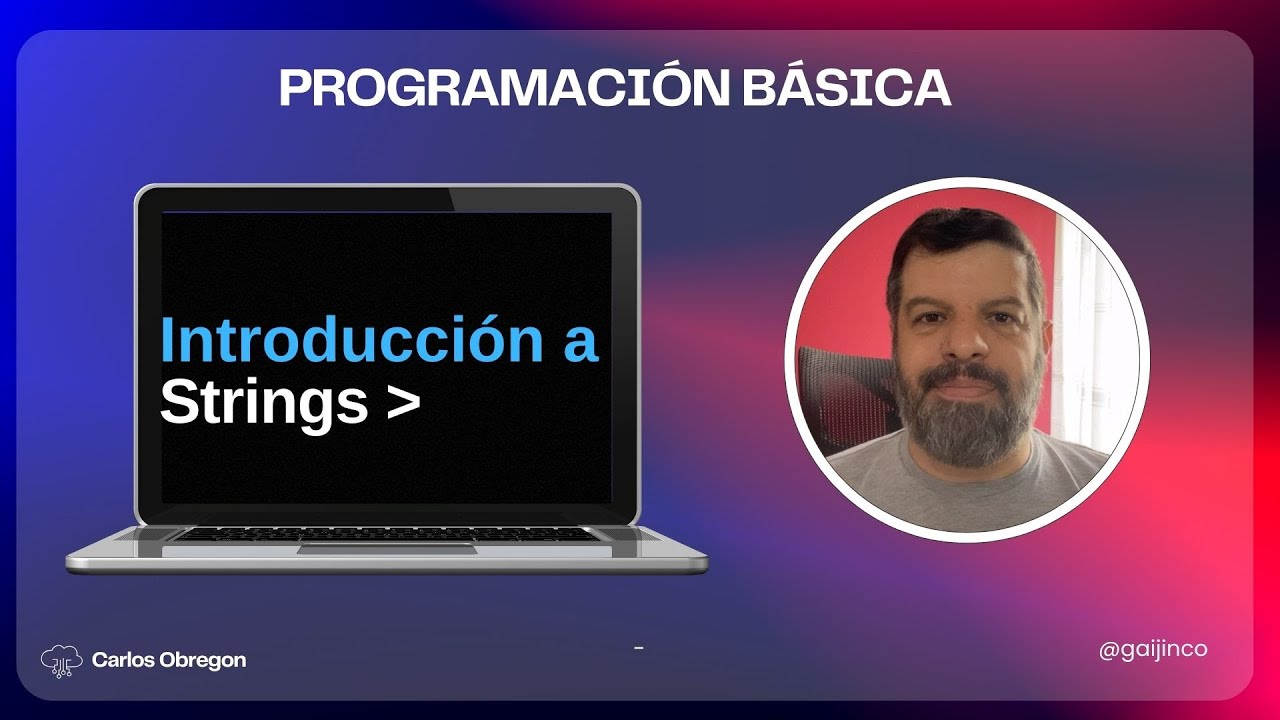 PROGRAMACIÓN BÁSICA

Introducción a Strings >

Carlos Obregon

@gaijinco